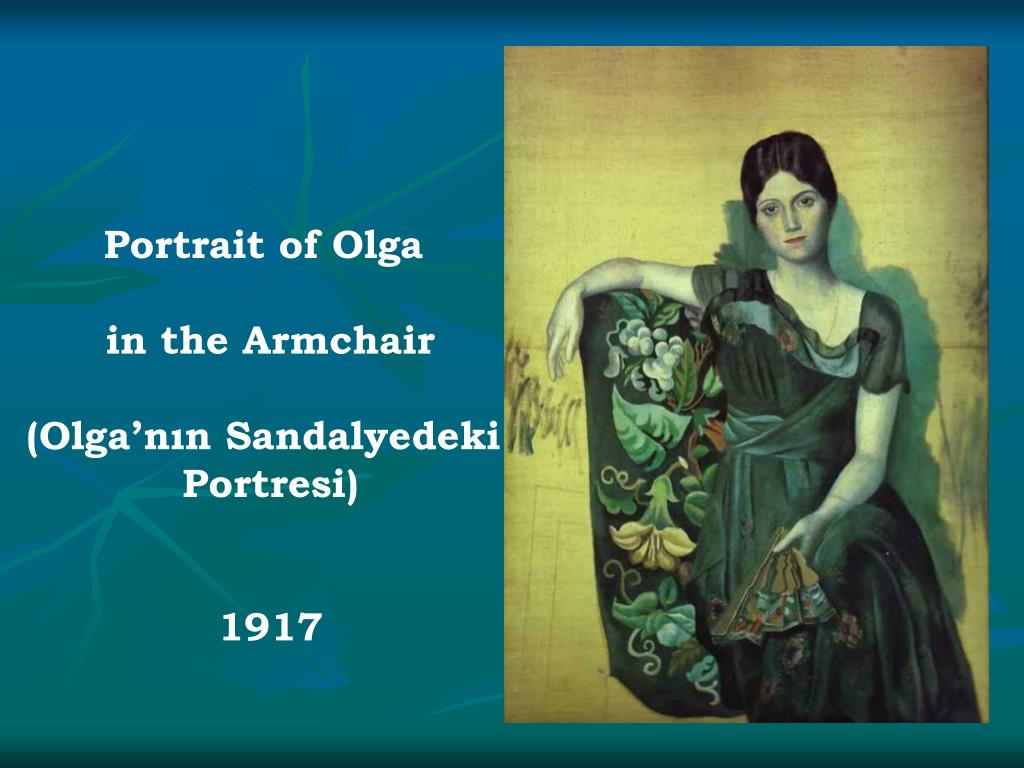 Portrait of Olga

in the Armchair

(Olga’nın Sandalyedeki Portresi)

1917